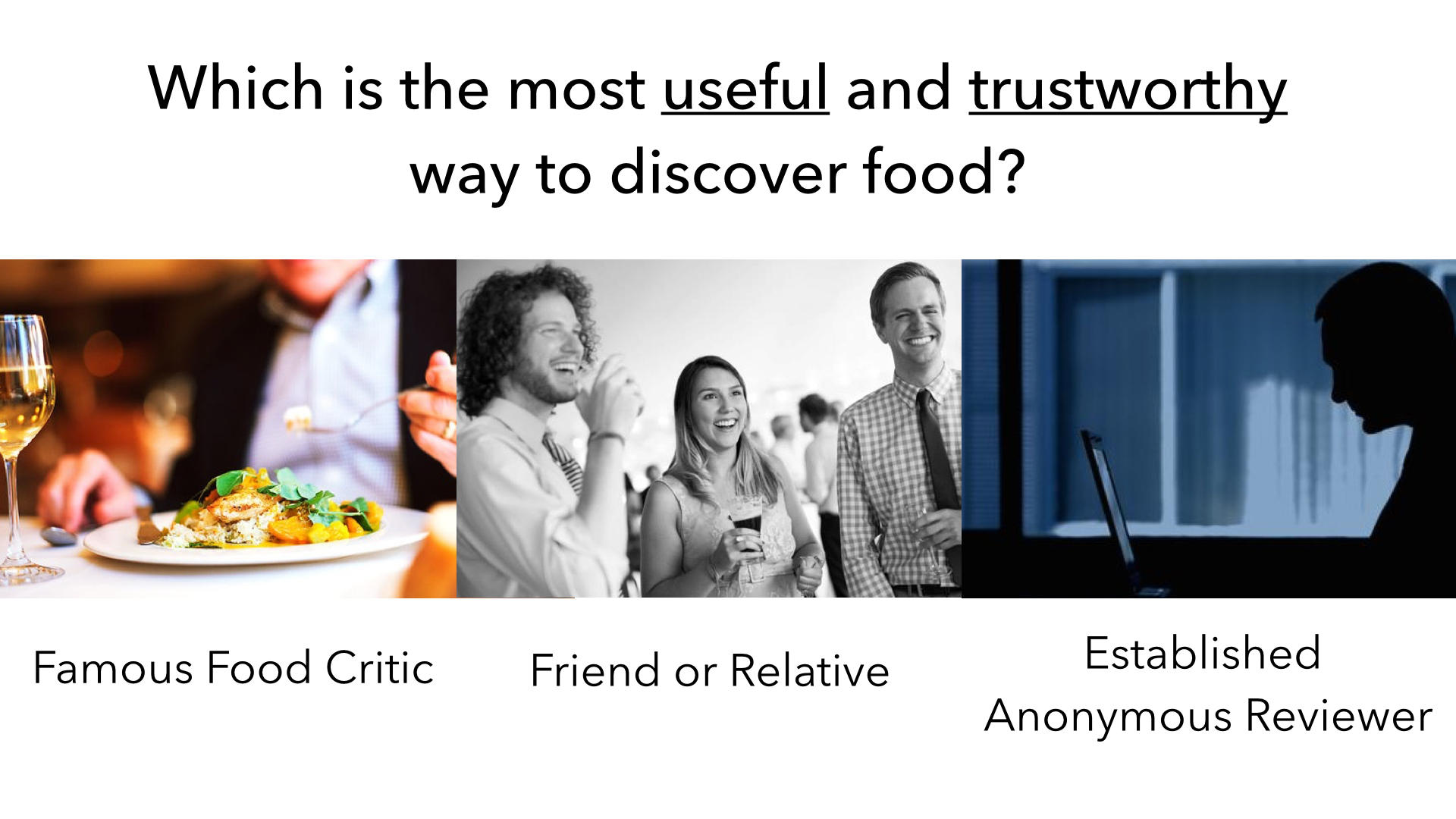 Which is the most useful and trustworthy way to discover food?

Famous Food Critic

Friend or Relative

Established Anonymous Reviewer